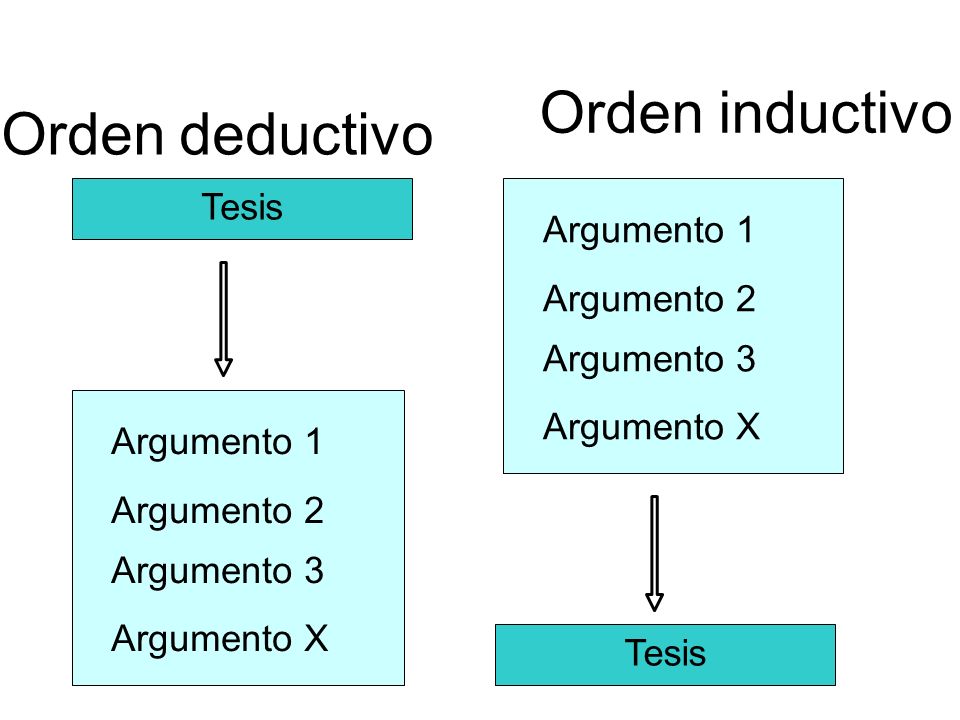 Orden deductivo

Tesis

Argumento 1
Argumento 2
Argumento 3
Argumento X

Orden inductivo

Argumento 1
Argumento 2
Argumento 3
Argumento X

Tesis